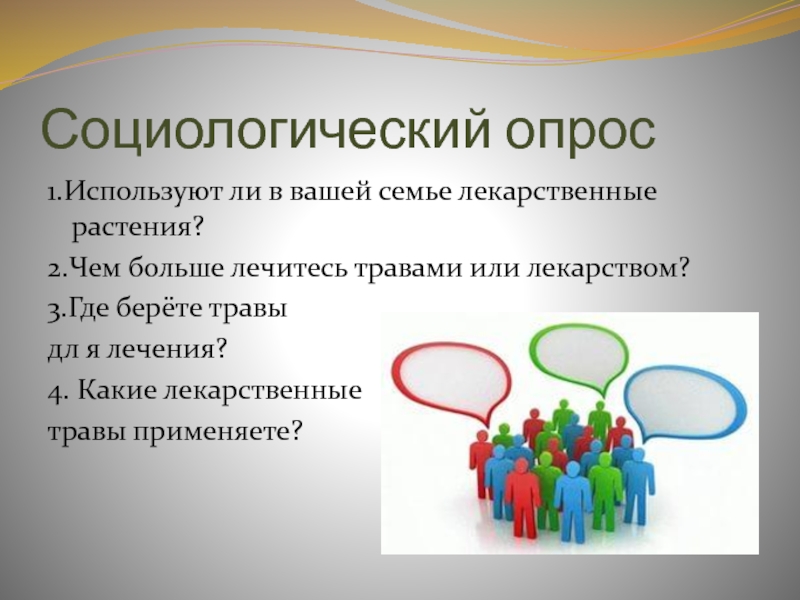 Социологический опрос

1.Используют ли в вашей семье лекарственные растения?

2.Чем больше лечитесь травами или лекарством?

3.Где берёте травы

дл я лечения?

4. Какие лекарственные

травы применяете?